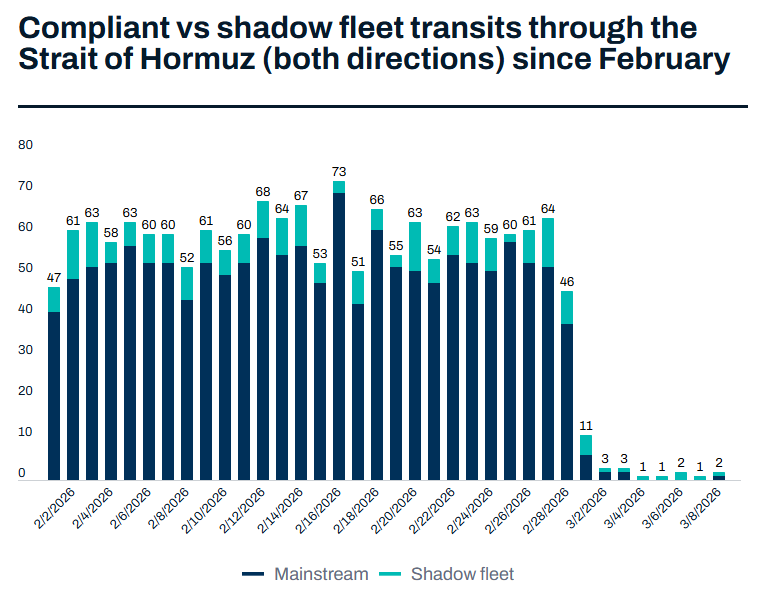 Compliant vs shadow fleet transits through the Strait of Hormuz (both directions) since February

80
70
60
50
40
30
20
10
0

47 61 63 58 63 60 60 52 61 56 60 68 64 67 53 73 51 66 55 63 54 62 63 59 60 61 64 46 11 3 3 1 1 2 1 2

2/2/2026
2/4/2026
2/6/2026
2/8/2026
2/10/2026
2/12/2026
2/14/2026
2/16/2026
2/18/2026
2/20/2026
2/22/2026
2/24/2026
2/26/2026
2/28/2026
3/2/2026
3/4/2026
3/6/2026
3/8/2026

Mainstream Shadow fleet